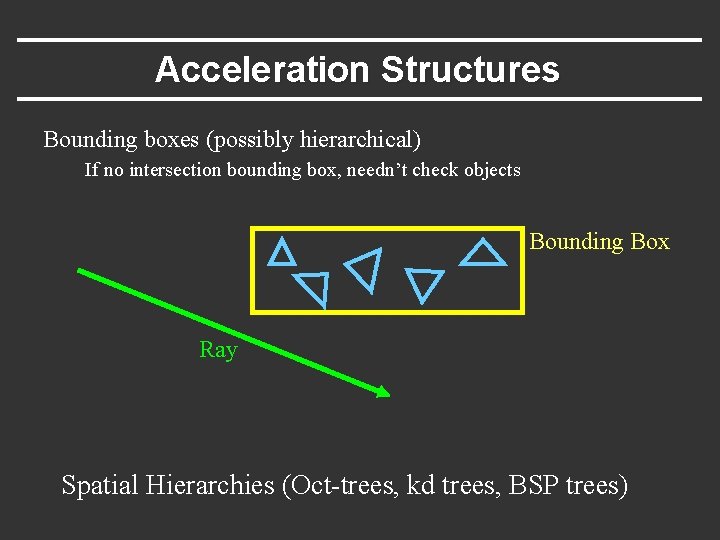 Acceleration Structures

Bounding boxes (possibly hierarchical)
If no intersection bounding box, needn't check objects

Bounding Box

Ray

Spatial Hierarchies (Oct-trees, kd trees, BSP trees)